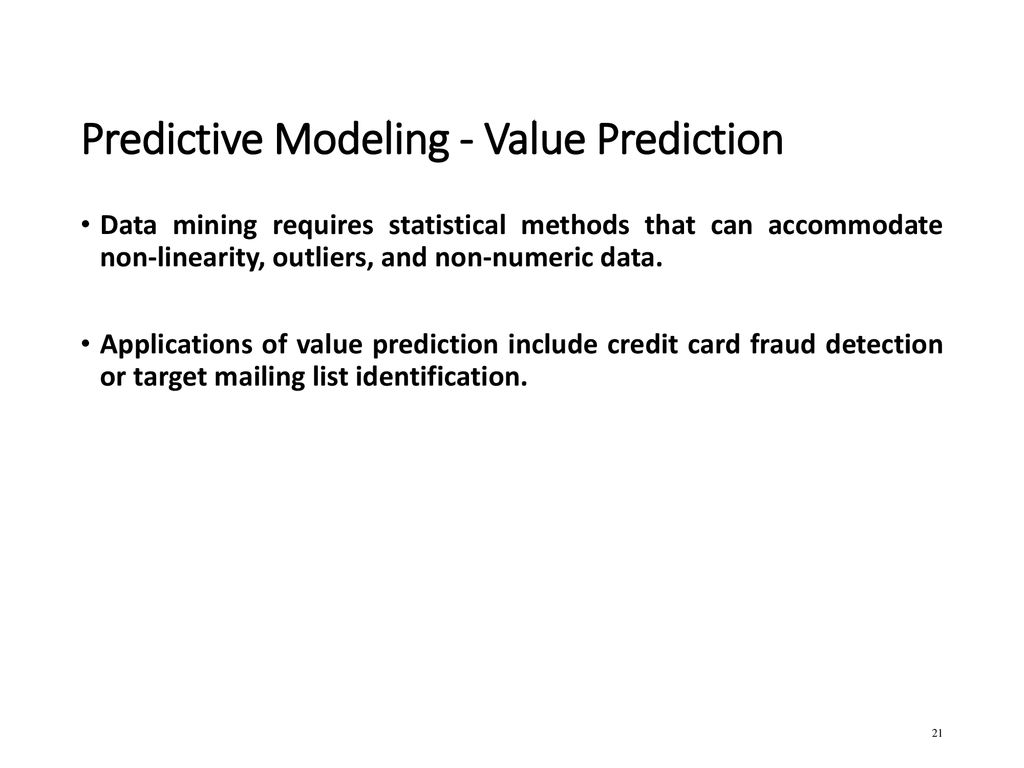 Predictive Modeling - Value Prediction

• Data mining requires statistical methods that can accommodate non-linearity, outliers, and non-numeric data.

• Applications of value prediction include credit card fraud detection or target mailing list identification.

21